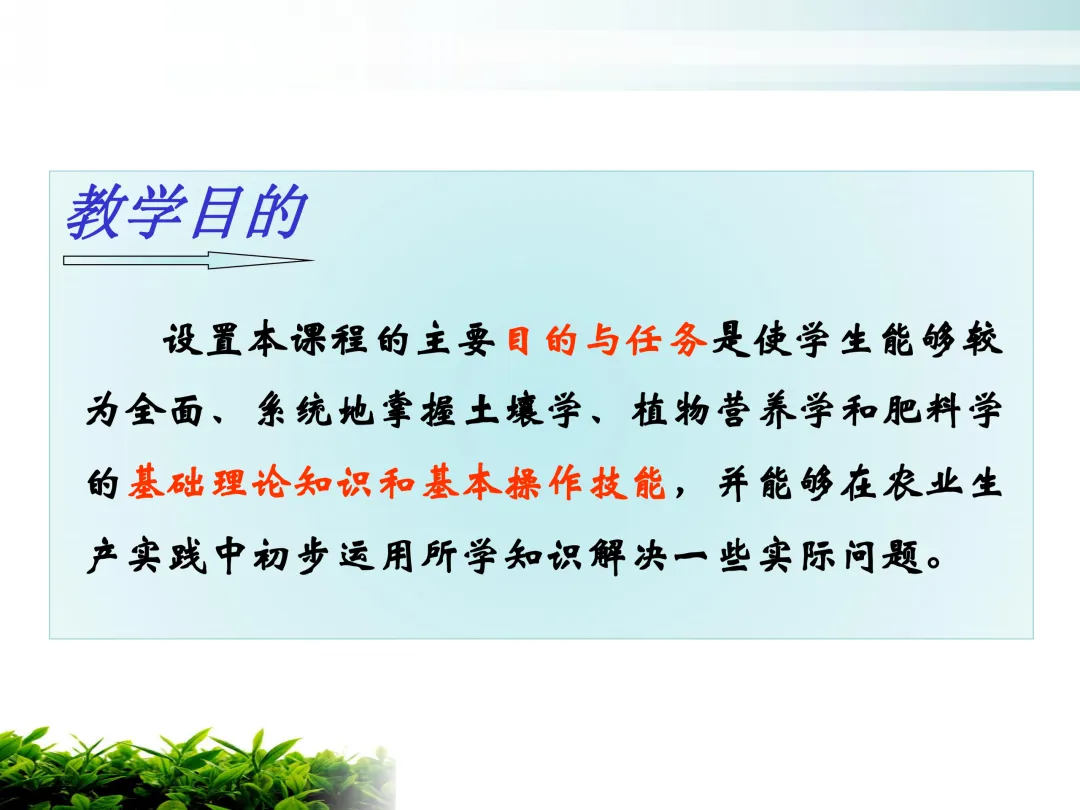 教学目的

设置本课程的主要目的与任务是使学生能够较为全面、系统地掌握土壤学、植物营养学和肥料学的基础理论知识和基本操作技能，并能够在农业生产实践中初步运用所学知识解决一些实际问题。